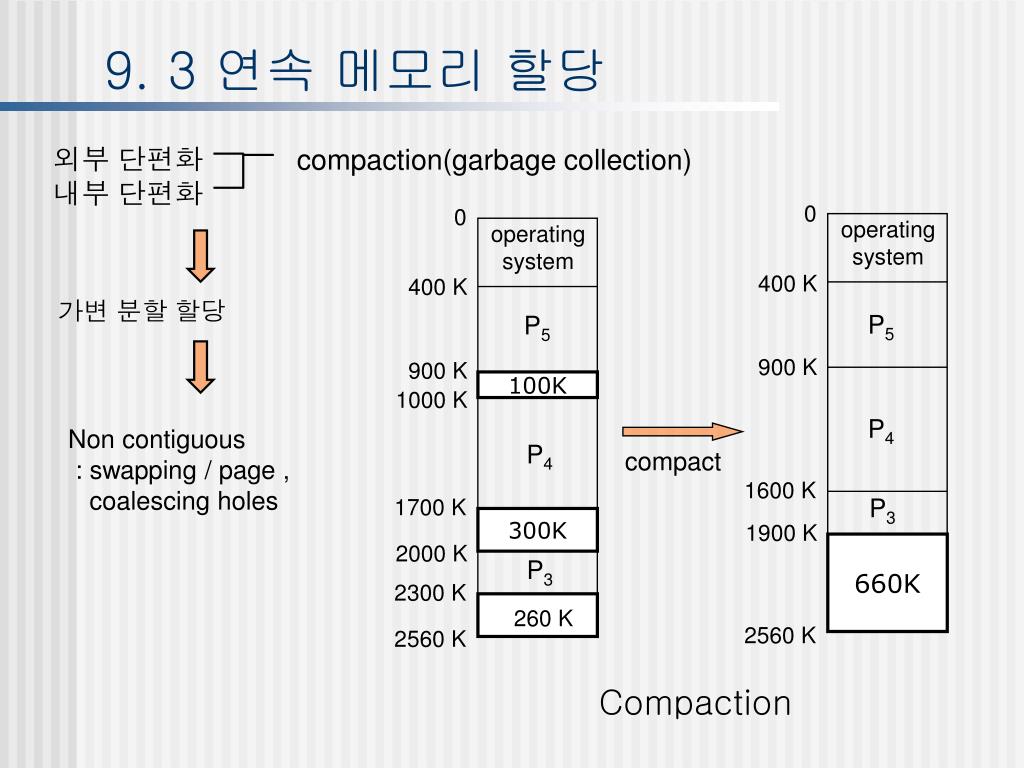 9. 3 연속 메모리 할당

외부 단편화
내부 단편화

compaction(garbage collection)

가변 분할 할당

Non contiguous
: swapping / page ,
coalescing holes

0
operating system
400 K
$P_5$
900 K
100K
1000 K
$P_4$
1700 K
300K
2000 K
$P_3$
2300 K
260 K
2560 K

compact

0
operating system
400 K
$P_5$
900 K
$P_4$
1600 K
$P_3$
1900 K
660K
2560 K

Compaction